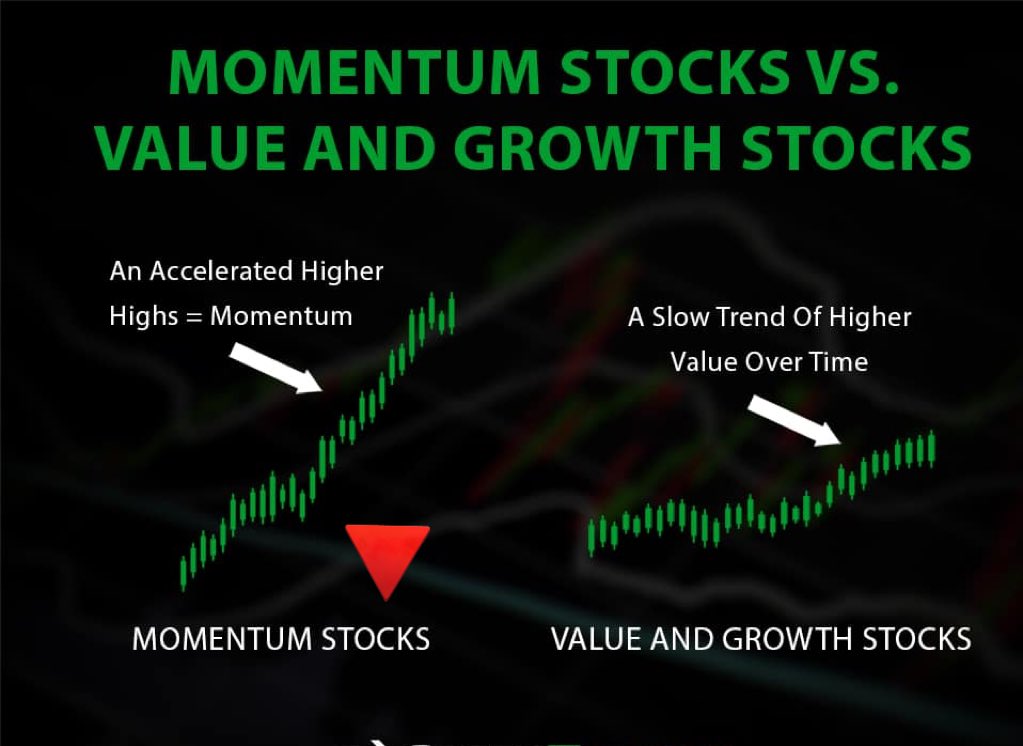 MOMENTUM STOCKS VS. VALUE AND GROWTH STOCKS

An Accelerated Higher Highs = Momentum

A Slow Trend Of Higher Value Over Time

MOMENTUM STOCKS

VALUE AND GROWTH STOCKS